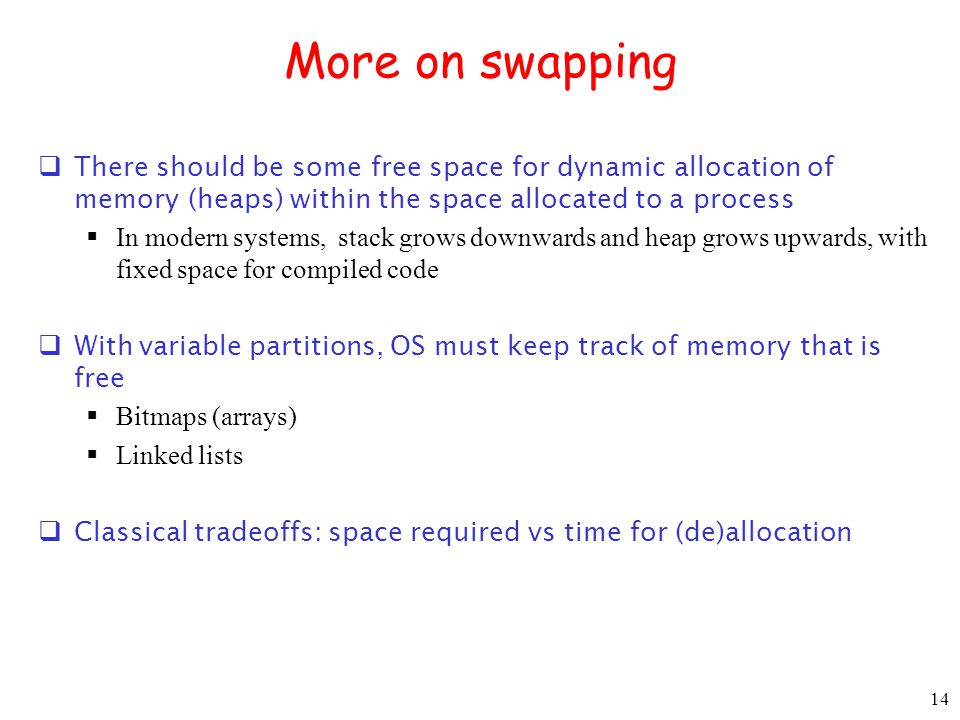 More on swapping

❑ There should be some free space for dynamic allocation of memory (heaps) within the space allocated to a process

▪ In modern systems, stack grows downwards and heap grows upwards, with fixed space for compiled code

❑ With variable partitions, OS must keep track of memory that is free

▪ Bitmaps (arrays)

▪ Linked lists

❑ Classical tradeoffs: space required vs time for (de)allocation

14